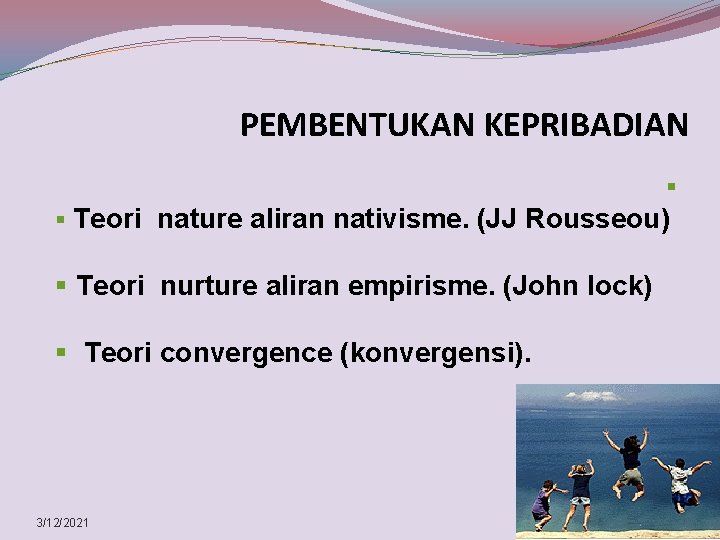 PEMBENTUKAN KEPRIBADIAN

• Teori nature aliran nativisme. (JJ Rousseou)

• Teori nurture aliran empirisme. (John lock)

• Teori convergence (konvergensi).

3/12/2021